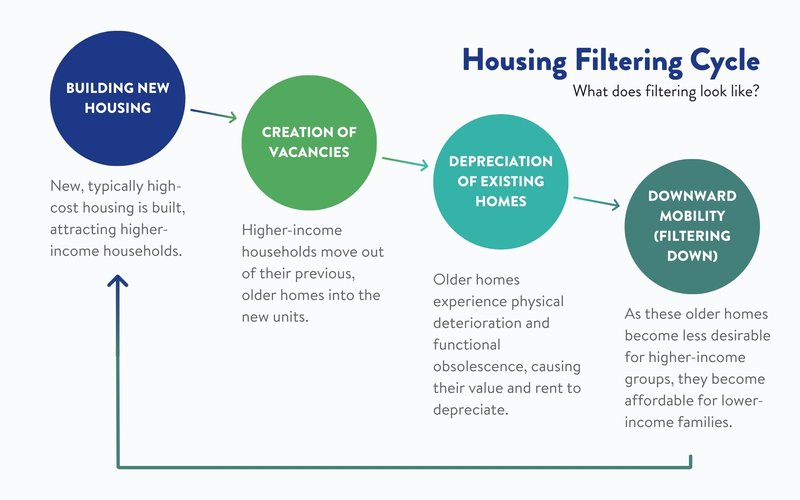 Housing Filtering Cycle
What does filtering look like?

BUILDING NEW HOUSING

New, typically high-cost housing is built, attracting higher-income households.

CREATION OF VACANCIES

Higher-income households move out of their previous, older homes into the new units.

DEPRECIATION OF EXISTING HOMES

Older homes experience physical deterioration and functional obsolescence, causing their value and rent to depreciate.

DOWNWARD MOBILITY (FILTERING DOWN)

As these older homes become less desirable for higher-income groups, they become affordable for lower-income families.